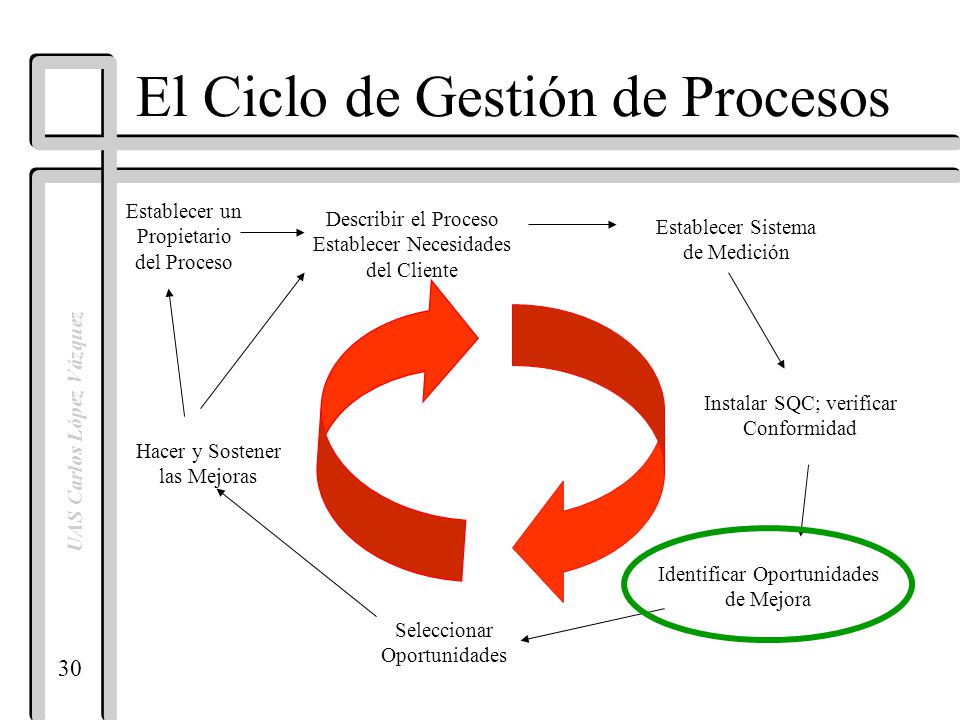 El Ciclo de Gestión de Procesos

UAS Carlos López Vázquez

Establecer un Propietario del Proceso

Describir el Proceso Establecer Necesidades del Cliente

Establecer Sistema de Medición

Instalar SQC; verificar Conformidad

Identificar Oportunidades de Mejora

Seleccionar Oportunidades

Hacer y Sostener las Mejoras

30